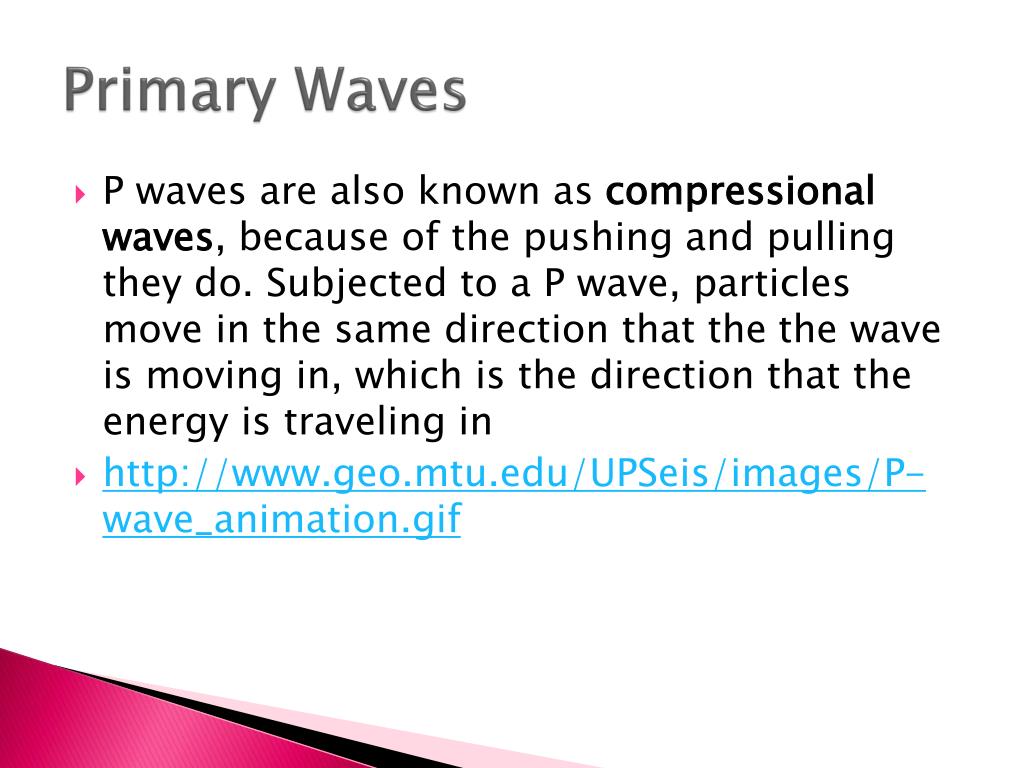 Primary Waves

P waves are also known as compressional waves, because of the pushing and pulling they do. Subjected to a P wave, particles move in the same direction that the the wave is moving in, which is the direction that the energy is traveling in

http://www.geo.mtu.edu/UPSeis/images/P-wave_animation.gif